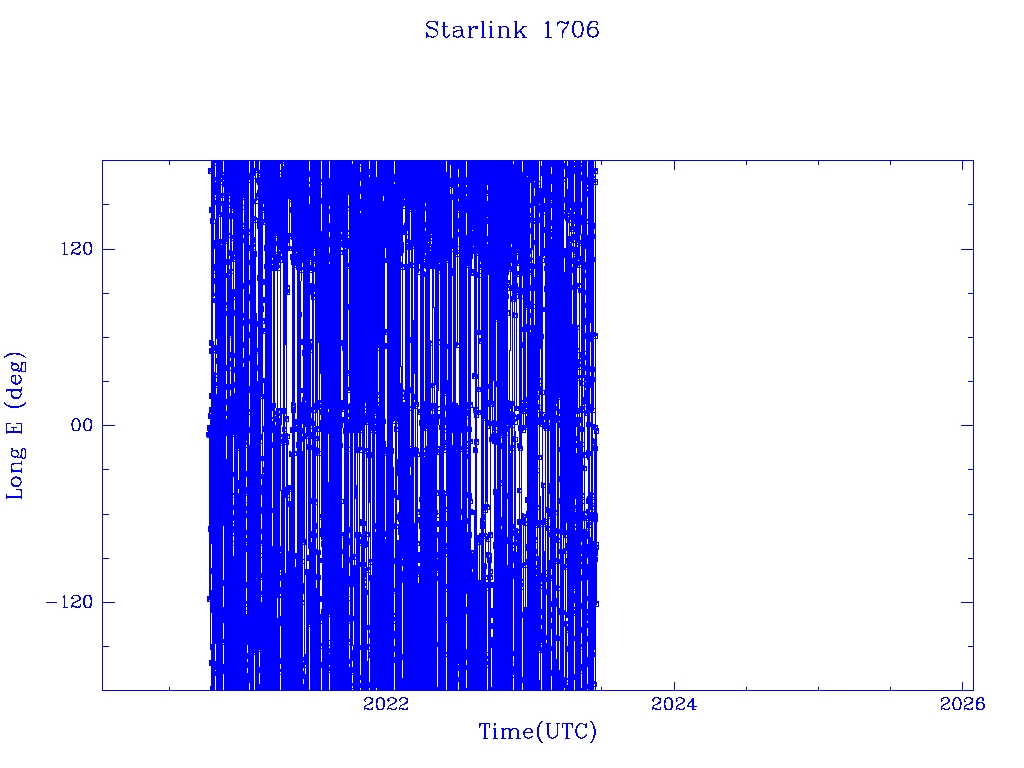 Starlink 1706

Long E (deg)

120
00
−120

2022
2024
2026

Time(UTC)